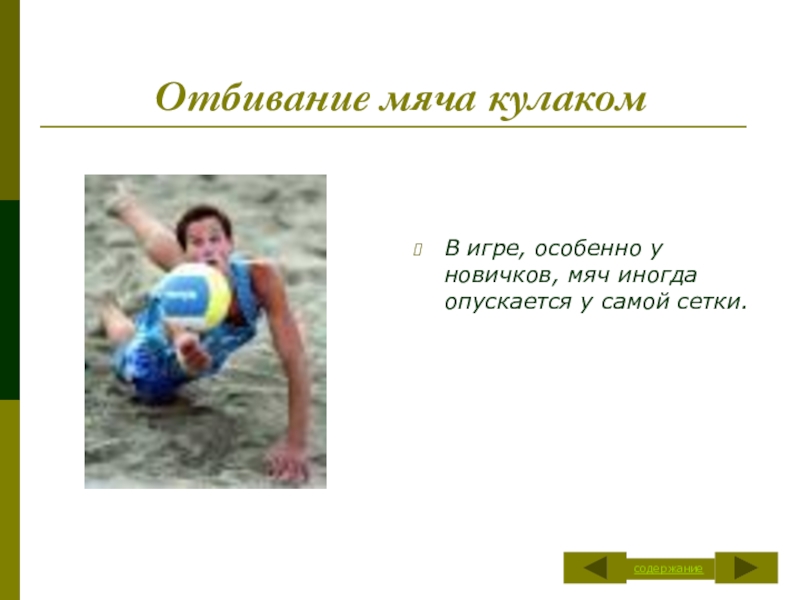 Отбивание мяча кулаком

В игре, особенно у новичков, мяч иногда опускается у самой сетки.

содержание